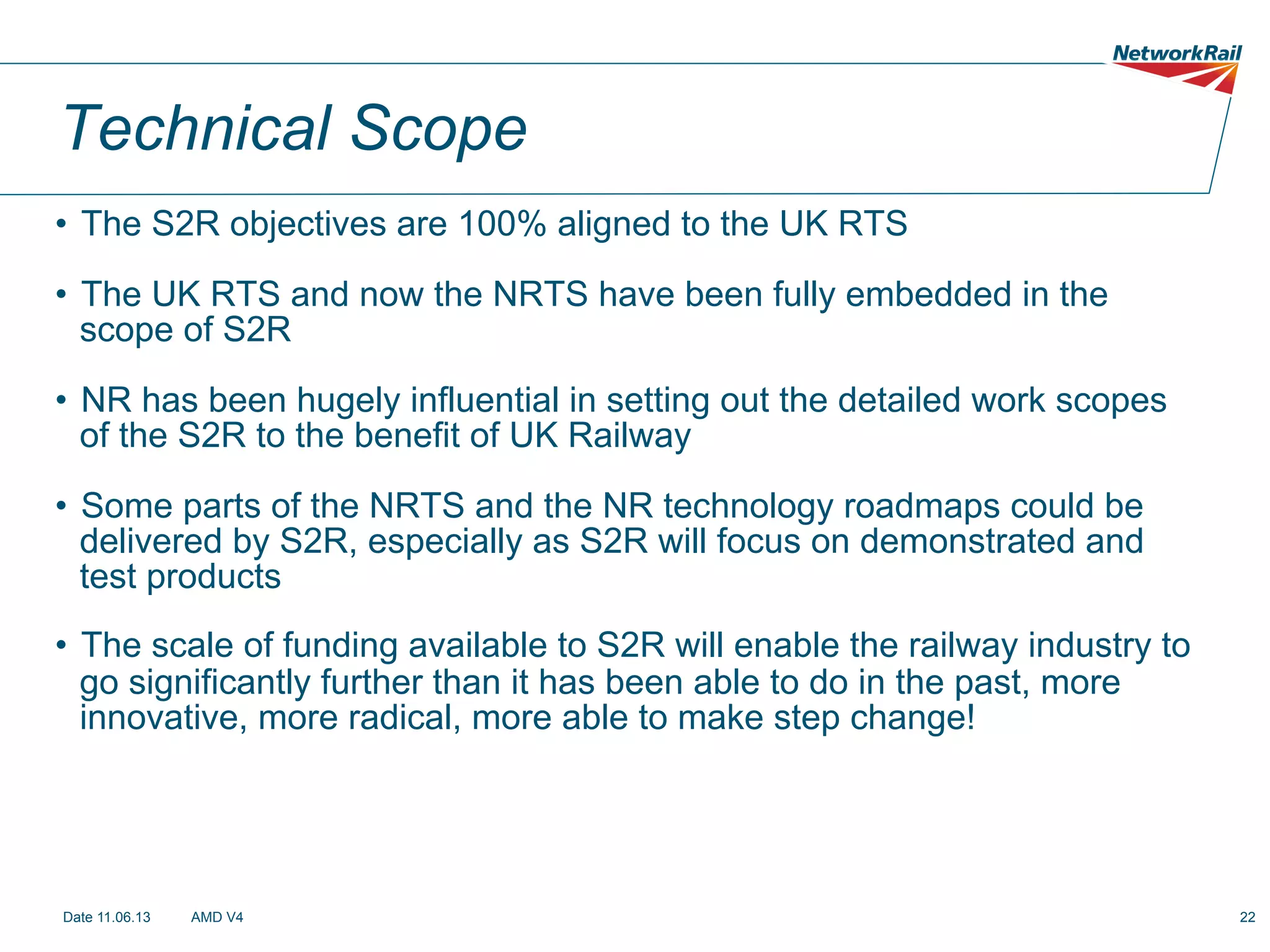 NetworkRail

Technical Scope

• The S2R objectives are 100% aligned to the UK RTS

• The UK RTS and now the NRTS have been fully embedded in the scope of S2R

• NR has been hugely influential in setting out the detailed work scopes of the S2R to the benefit of UK Railway

• Some parts of the NRTS and the NR technology roadmaps could be delivered by S2R, especially as S2R will focus on demonstrated and test products

• The scale of funding available to S2R will enable the railway industry to go significantly further than it has been able to do in the past, more innovative, more radical, more able to make step change!

Date 11.06.13 AMD V4 22